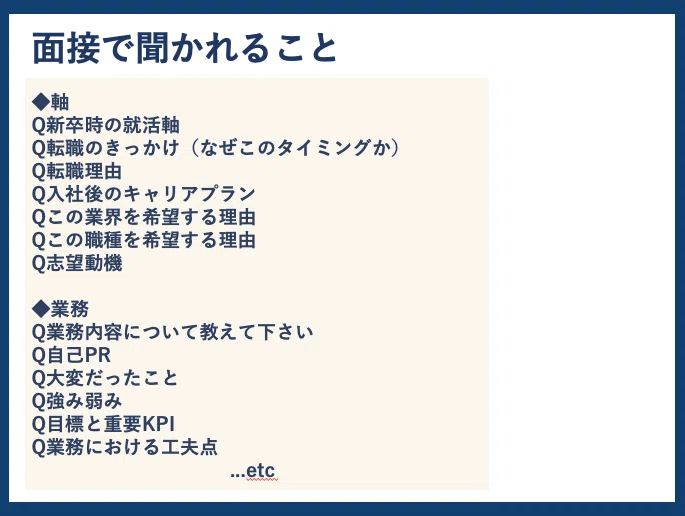 面接で聞かれること

◆軸
Q新卒時の就活軸
Q転職のきっかけ（なぜこのタイミングか）
Q転職理由
Q入社後のキャリアプラン
Qこの業界を希望する理由
Qこの職種を希望する理由
Q志望動機

◆業務
Q業務内容について教えて下さい
Q自己PR
Q大変だったこと
Q強み弱み
Q目標と重要KPI
Q業務における工夫点

...etc